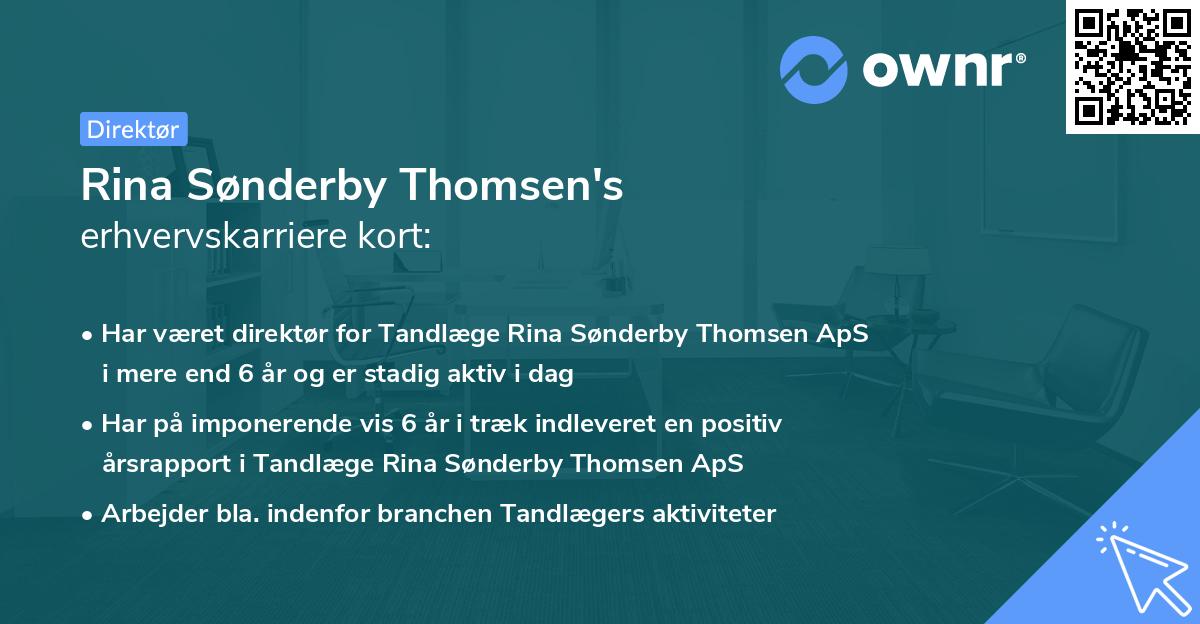 ownr®

Direktør

Rina Sønderby Thomsen's
erhvervskarriere kort:

• Har været direktør for Tandlæge Rina Sønderby Thomsen ApS i mere end 6 år og er stadig aktiv i dag
• Har på imponerende vis 6 år i træk indleveret en positiv årsrapport i Tandlæge Rina Sønderby Thomsen ApS
• Arbejder bla. indenfor branchen Tandlægers aktiviteter